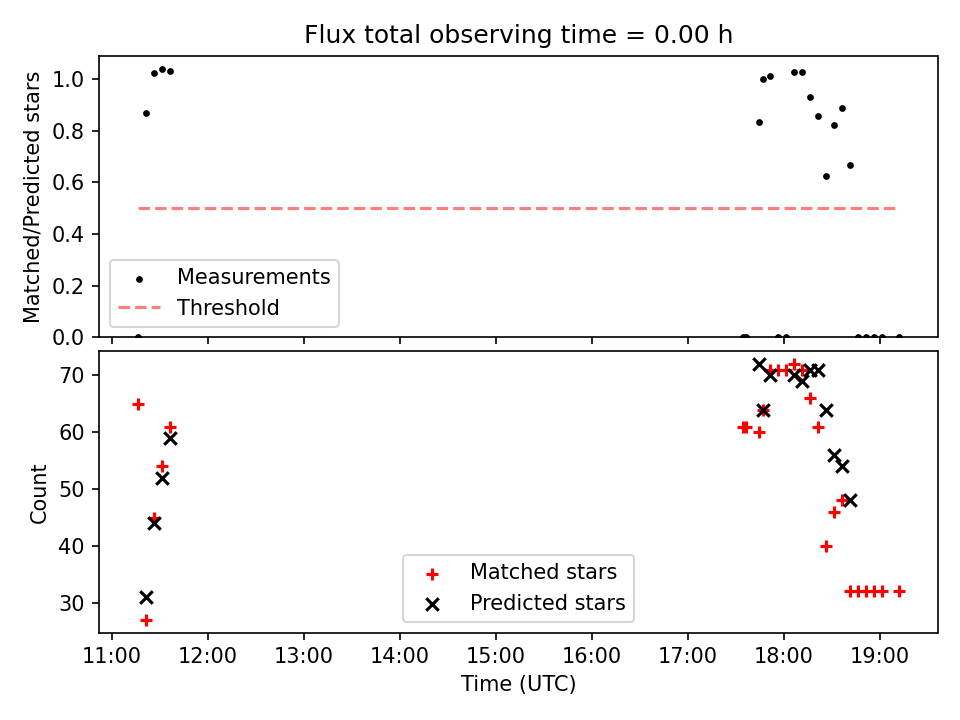 Flux total observing time = 0.00 h

Matched/Predicted stars

1.0
0.8
0.6
0.4
0.2
0.0

Measurements
Threshold

Count

70
60
50
40
30

Matched stars
Predicted stars

11:00 12:00 13:00 14:00 15:00 16:00 17:00 18:00 19:00

Time (UTC)